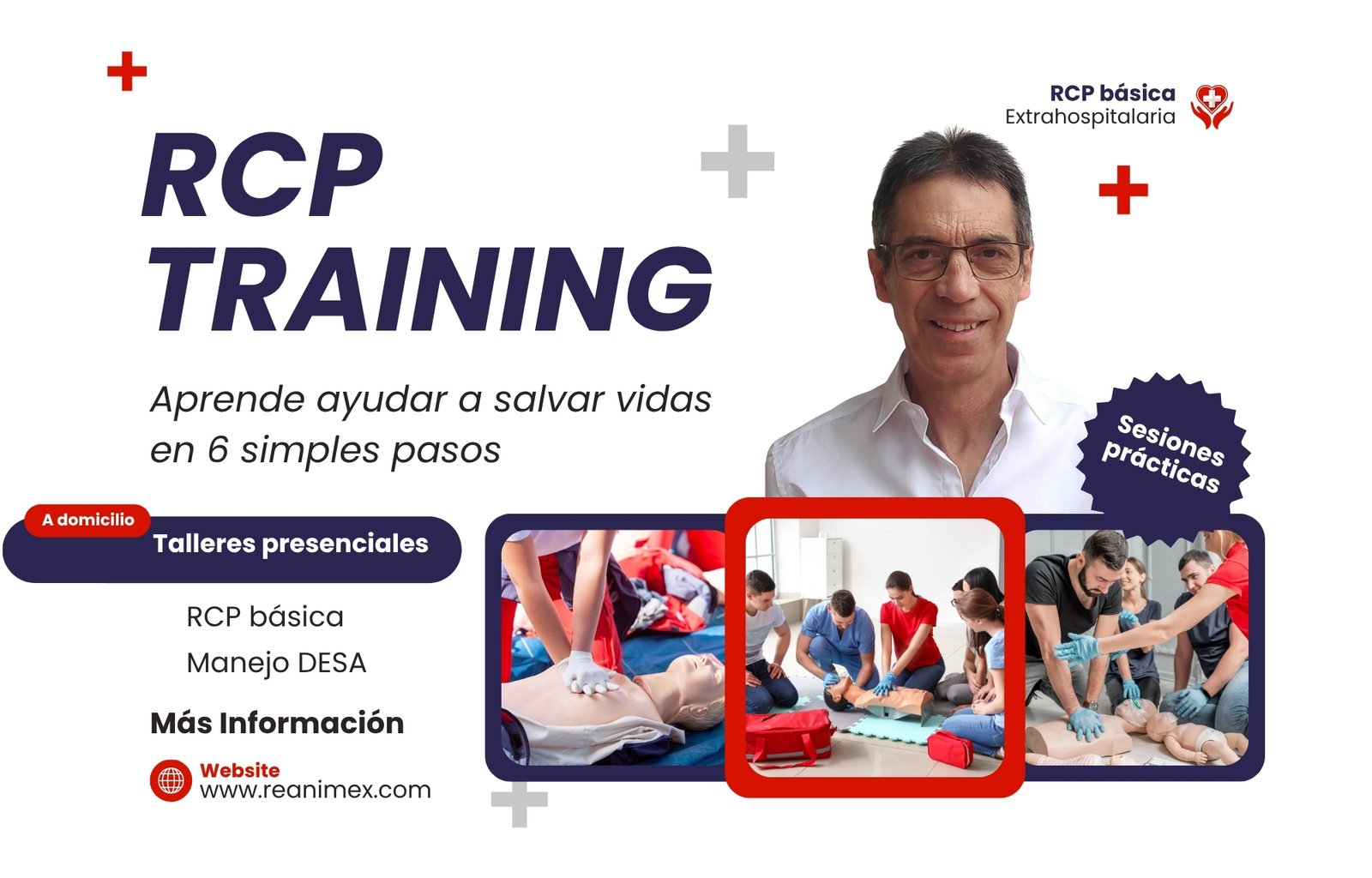 RCP básica
Extrahospitalaria

RCP TRAINING

Aprende ayudar a salvar vidas en 6 simples pasos

Sesiones prácticas

A domicilio
Talleres presenciales

RCP básica
Manejo DESA

Más Información

Website
www.reanimex.com